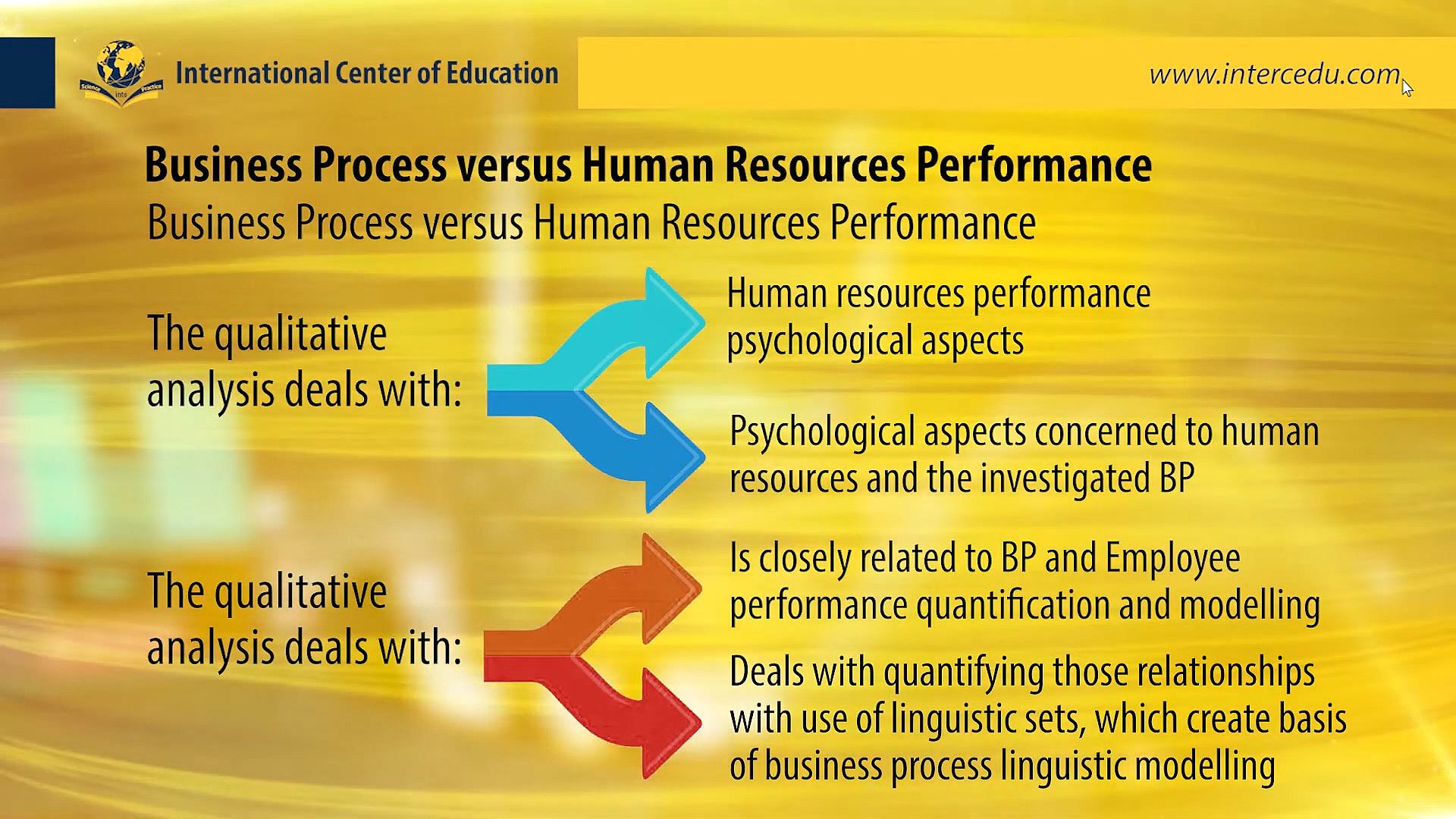 Science Into Practice

International Center of Education

www.intercedu.com

Business Process versus Human Resources Performance

Business Process versus Human Resources Performance

The qualitative analysis deals with:

Human resources performance psychological aspects

Psychological aspects concerned to human resources and the investigated BP

The qualitative analysis deals with:

Is closely related to BP and Employee performance quantification and modelling

Deals with quantifying those relationships with use of linguistic sets, which create basis of business process linguistic modelling